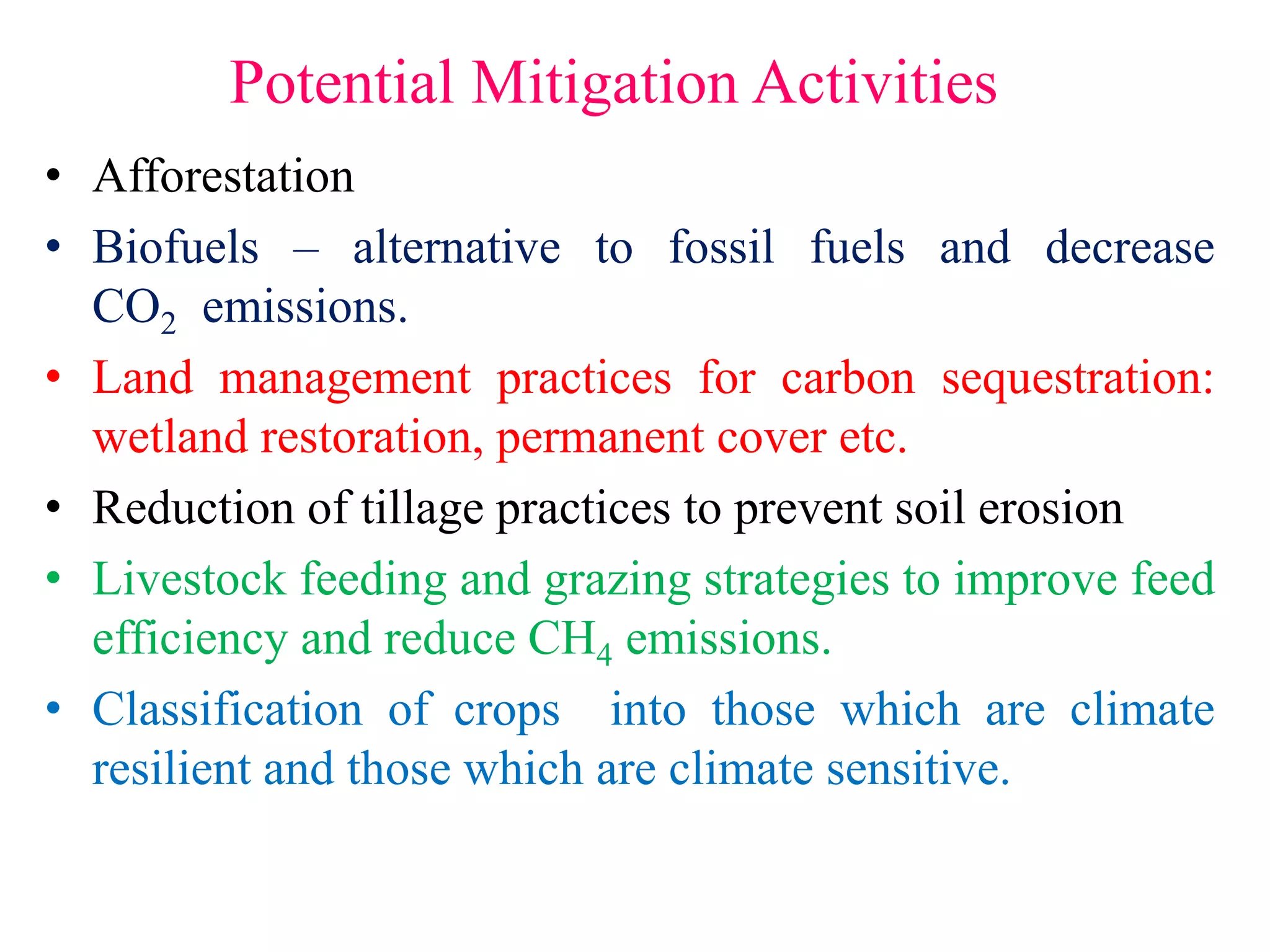 Potential Mitigation Activities

• Afforestation

• Biofuels – alternative to fossil fuels and decrease $CO_2$ emissions.

• Land management practices for carbon sequestration: wetland restoration, permanent cover etc.

• Reduction of tillage practices to prevent soil erosion

• Livestock feeding and grazing strategies to improve feed efficiency and reduce $CH_4$ emissions.

• Classification of crops into those which are climate resilient and those which are climate sensitive.